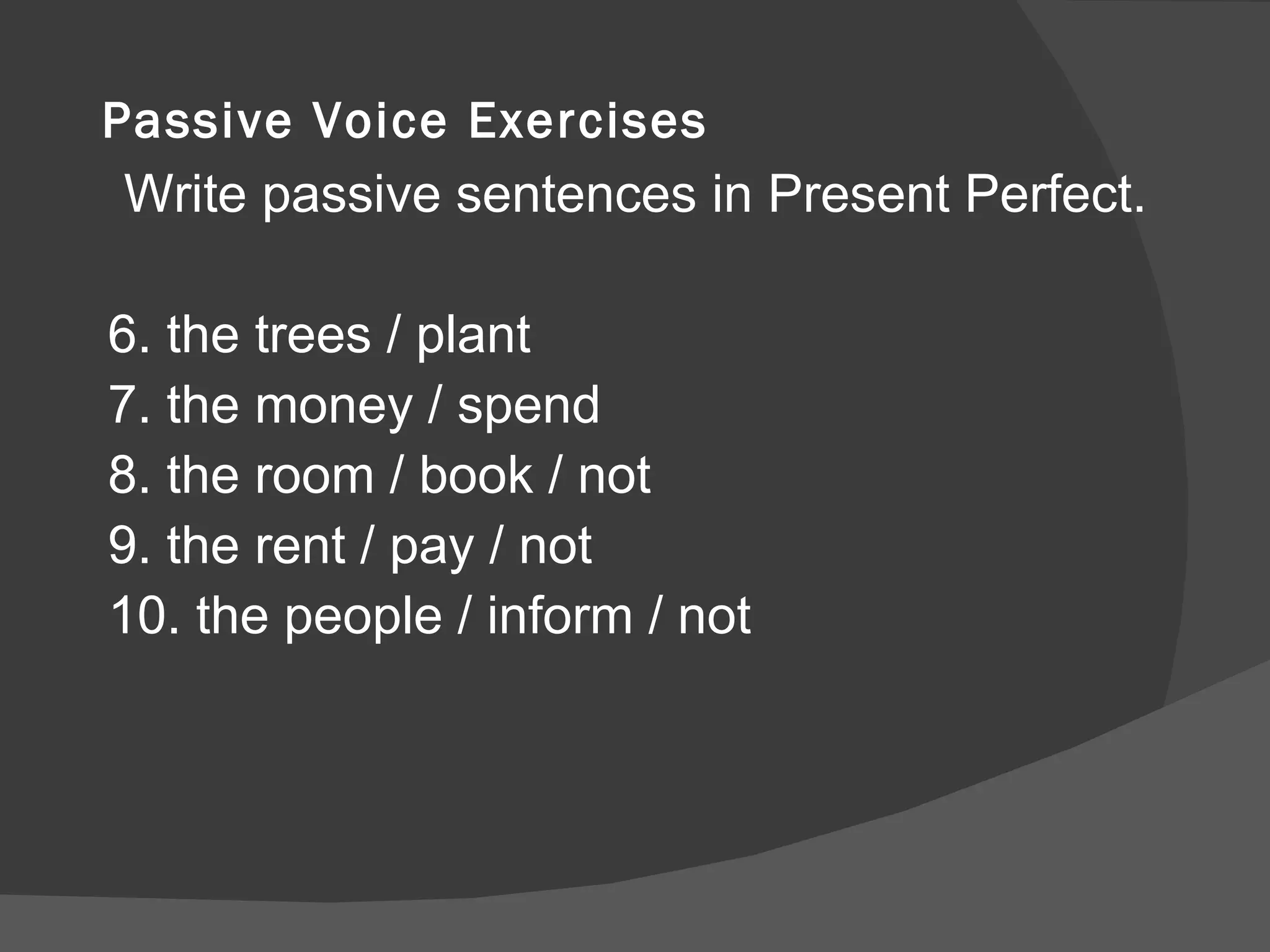 Passive Voice Exercises

Write passive sentences in Present Perfect.

6. the trees / plant
7. the money / spend
8. the room / book / not
9. the rent / pay / not
10. the people / inform / not